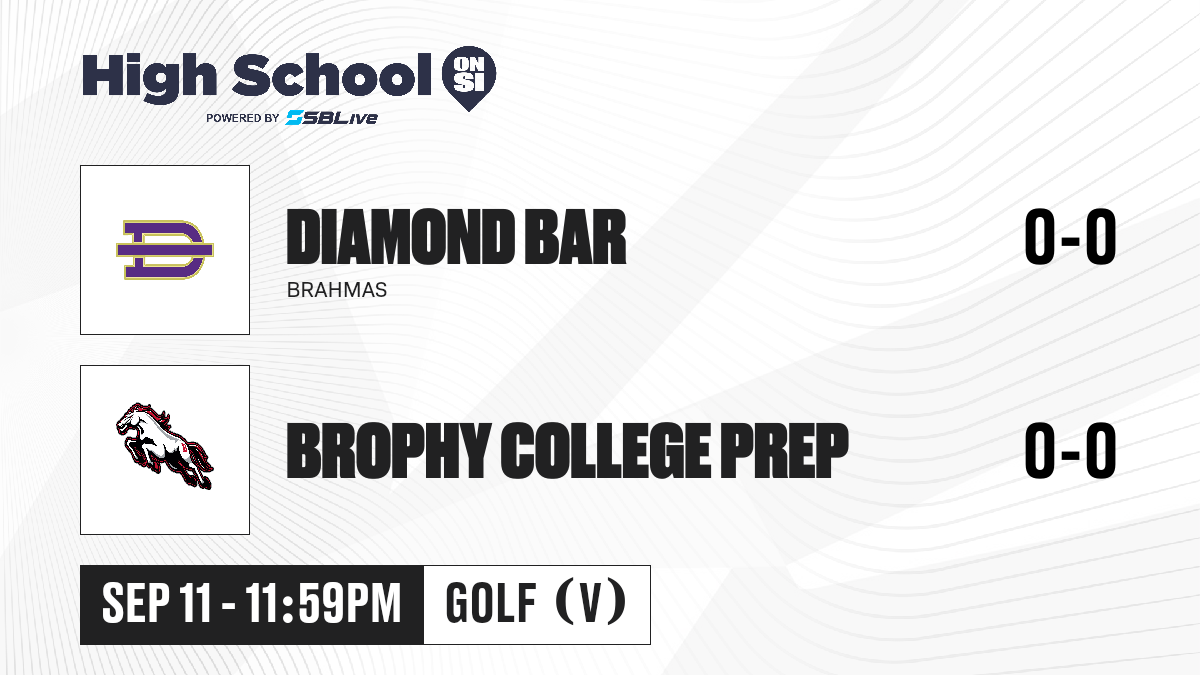 High School ON SI
POWERED BY SBLive

DIAMOND BAR
BRAHMAS
0-0

BROPHY COLLEGE PREP
0-0

SEP 11 - 11:59PM
GOLF (V)